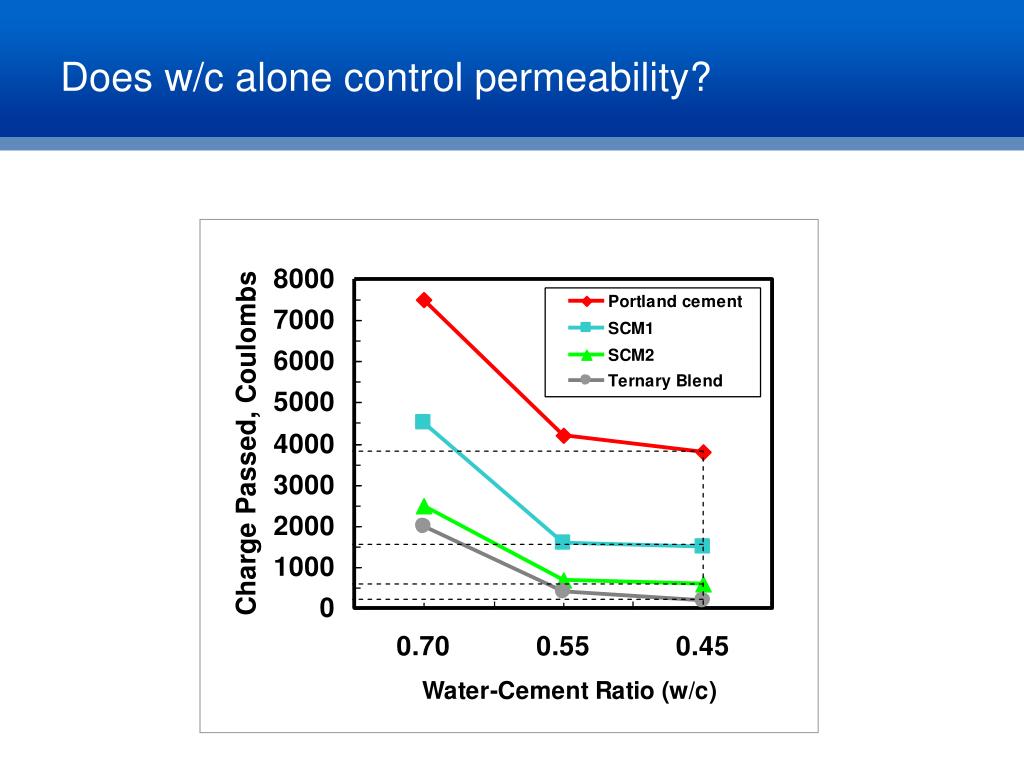 Does w/c alone control permeability?

Charge Passed, Coulombs

8000
7000
6000
5000
4000
3000
2000
1000
0

Portland cement
SCM1
SCM2
Ternary Blend

0.70
0.55
0.45

Water-Cement Ratio (w/c)